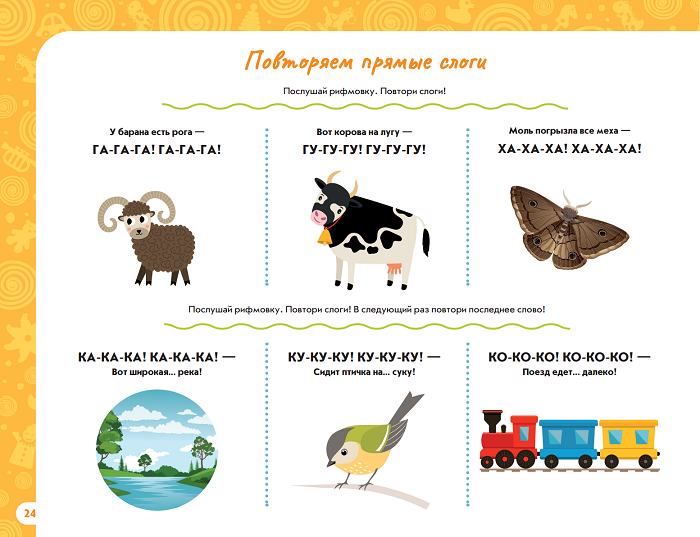 Повторяем прямые слоги

Послушай рифмовку. Повтори слоги!

У барана есть рога —
ГА-ГА-ГА! ГА-ГА-ГА!

Вот корова на лугу —
ГУ-ГУ-ГУ! ГУ-ГУ-ГУ!

Моль погрызла все меха —
ХА-ХА-ХА! ХА-ХА-ХА!

Послушай рифмовку. Повтори слоги! В следующий раз повтори последнее слово!

КА-КА-КА! КА-КА-КА! —
Вот широкая... река!

КУ-КУ-КУ! КУ-КУ-КУ! —
Сидит птичка на... суку!

КО-КО-КО! КО-КО-КО! —
Поезд едет... далеко!

24